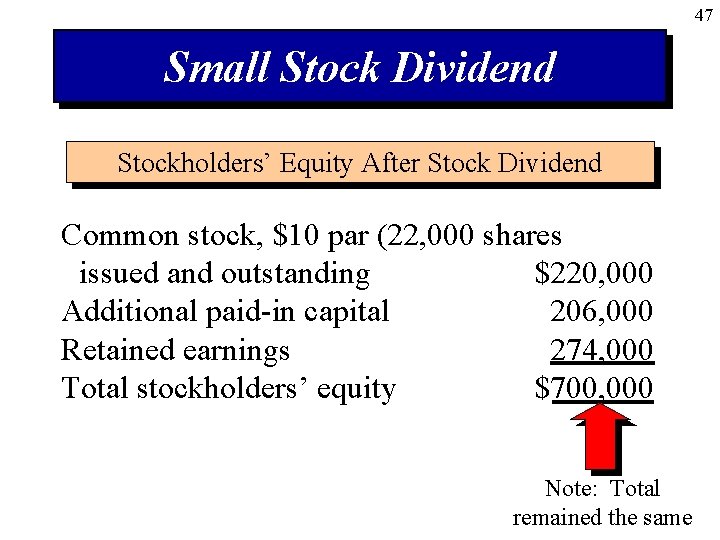 47

Small Stock Dividend

Stockholders' Equity After Stock Dividend

| | |
|---|---|
| Common stock, \$10 par (22,000 shares issued and outstanding | \$220,000 |
| Additional paid-in capital | 206,000 |
| Retained earnings | 274,000 |
| Total stockholders' equity | \$700,000 |

Note: Total remained the same